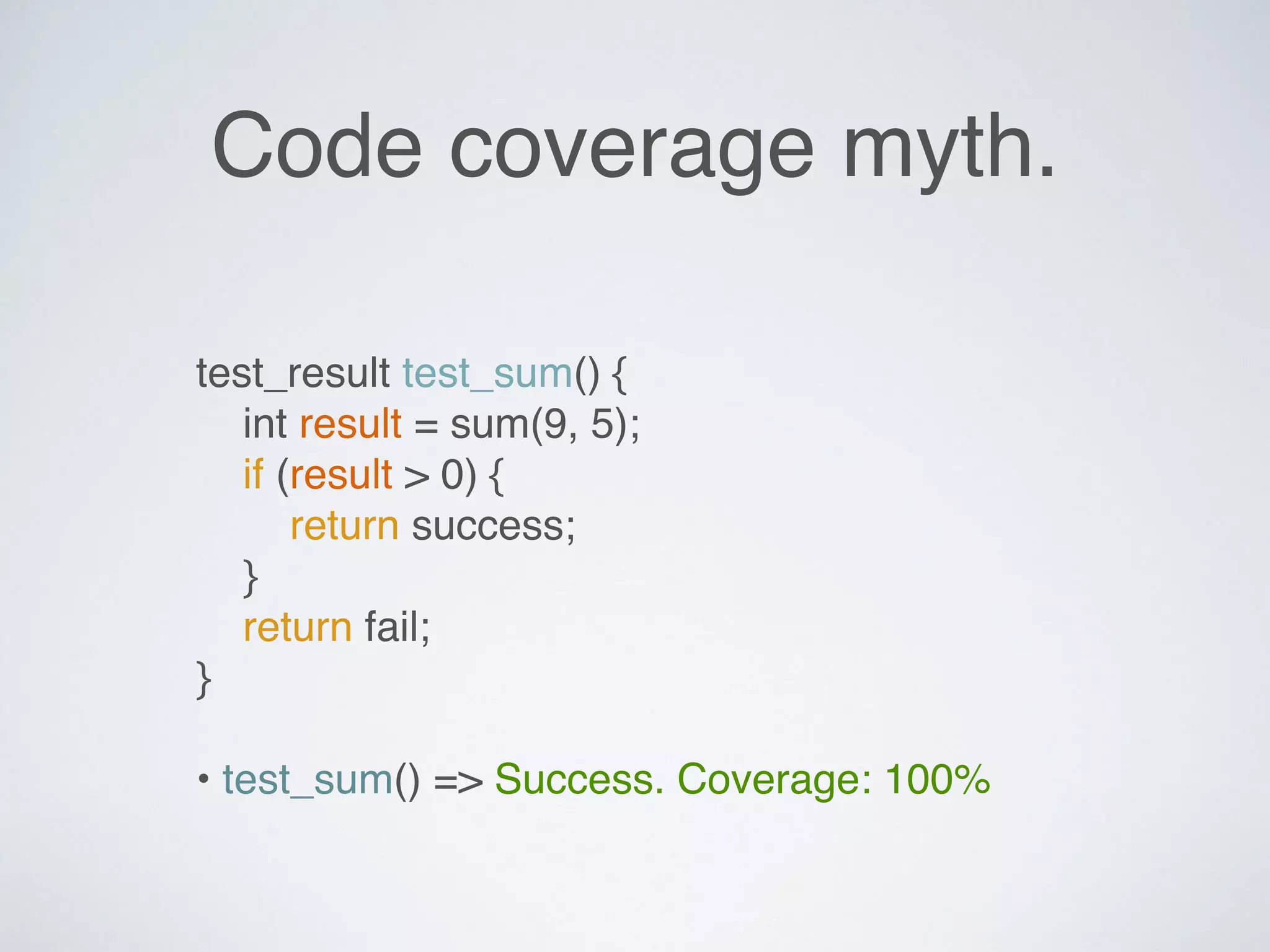 Code coverage myth.

test_result test_sum() {
    int result = sum(9, 5);
    if (result > 0) {
        return success;
    }
    return fail;
}

• test_sum() => Success. Coverage: 100%